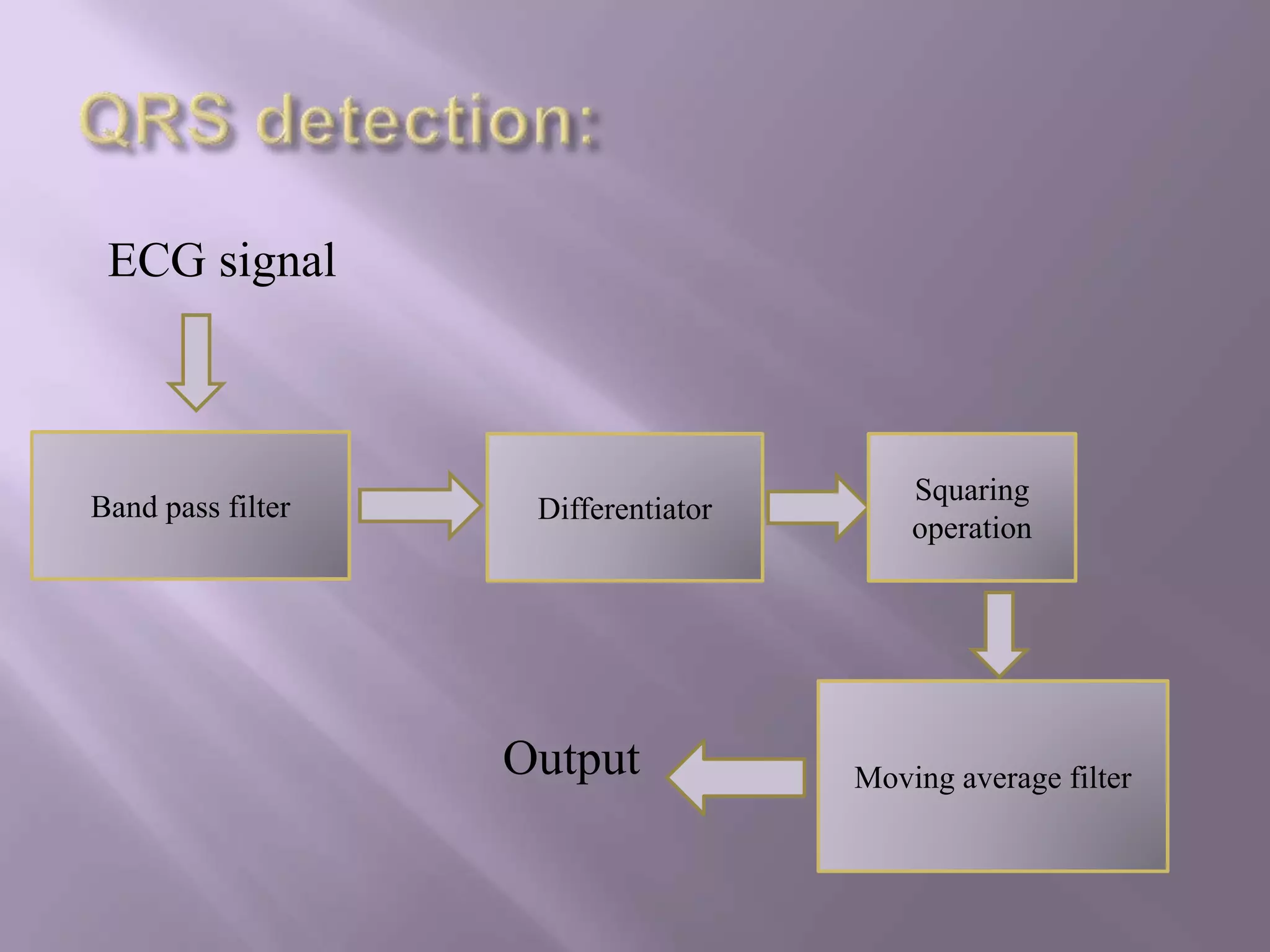 QRS detection:

ECG signal

Band pass filter

Differentiator

Squaring operation

Moving average filter

Output